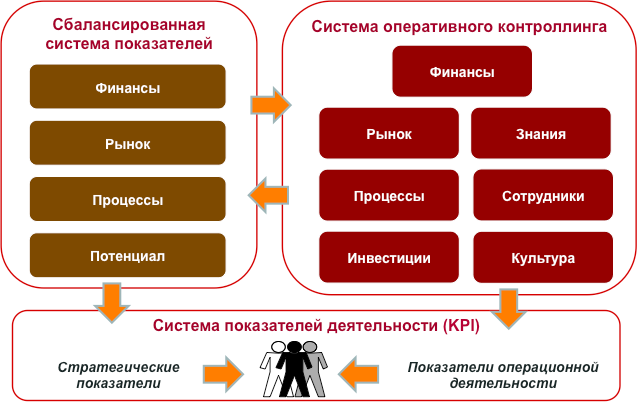 Сбалансированная система показателей

Финансы

Рынок

Процессы

Потенциал

Система оперативного контроллинга

Финансы

Рынок

Знания

Процессы

Сотрудники

Инвестиции

Культура

Система показателей деятельности (KPI)

Стратегические показатели

Показатели операционной деятельности